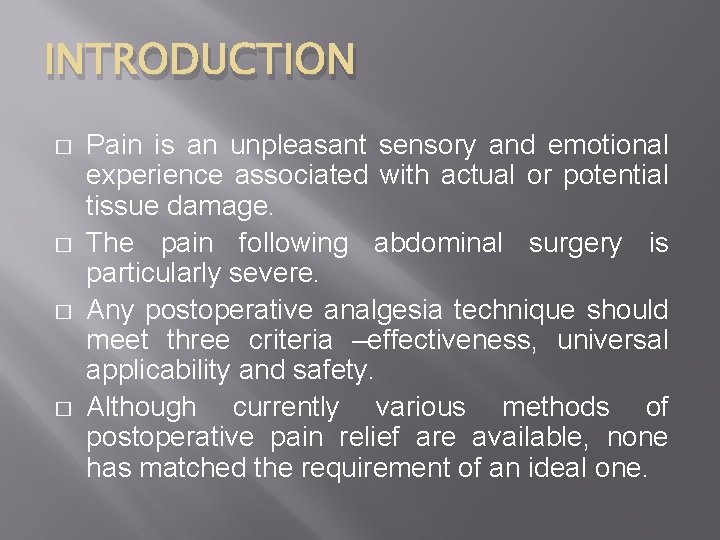 INTRODUCTION

□ Pain is an unpleasant sensory and emotional experience associated with actual or potential tissue damage.

□ The pain following abdominal surgery is particularly severe.

□ Any postoperative analgesia technique should meet three criteria –effectiveness, universal applicability and safety.

□ Although currently various methods of postoperative pain relief are available, none has matched the requirement of an ideal one.